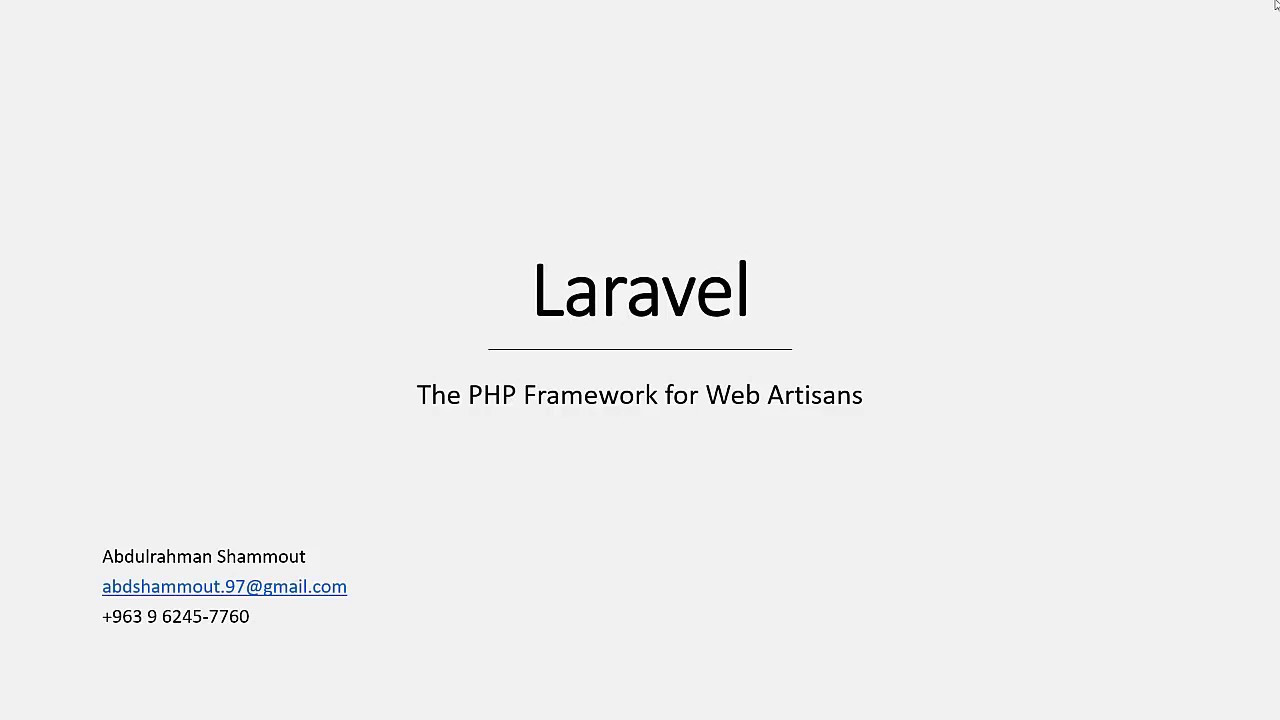 Laravel

The PHP Framework for Web Artisans

Abdulrahman Shammout
abdshammout.97@gmail.com
+963 9 6245-7760